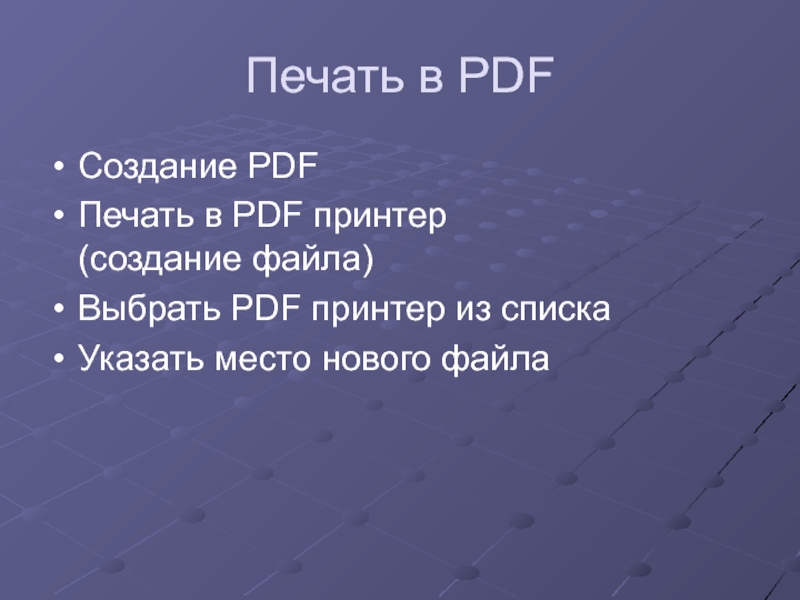 Печать в PDF

• Создание PDF
• Печать в PDF принтер (создание файла)
• Выбрать PDF принтер из списка
• Указать место нового файла